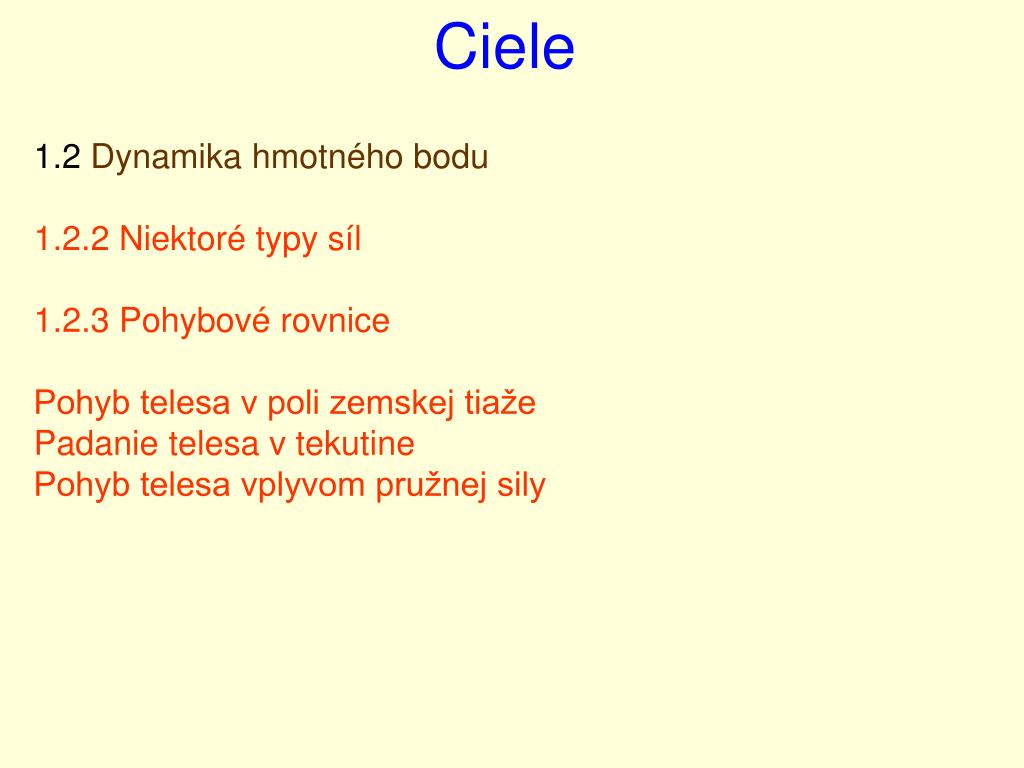 Ciele

1.2 Dynamika hmotného bodu

1.2.2 Niektoré typy síl

1.2.3 Pohybové rovnice

Pohyb telesa v poli zemskej tiaže
Padanie telesa v tekutine
Pohyb telesa vplyvom pružnej sily